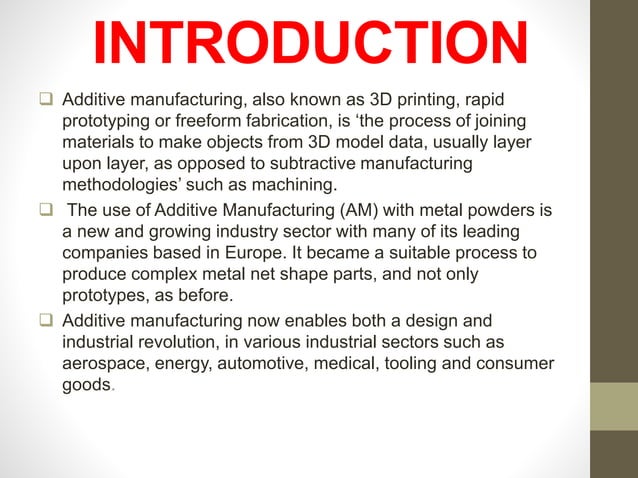 INTRODUCTION

❑ Additive manufacturing, also known as 3D printing, rapid prototyping or freeform fabrication, is ‘the process of joining materials to make objects from 3D model data, usually layer upon layer, as opposed to subtractive manufacturing methodologies’ such as machining.

❑ The use of Additive Manufacturing (AM) with metal powders is a new and growing industry sector with many of its leading companies based in Europe. It became a suitable process to produce complex metal net shape parts, and not only prototypes, as before.

❑ Additive manufacturing now enables both a design and industrial revolution, in various industrial sectors such as aerospace, energy, automotive, medical, tooling and consumer goods.